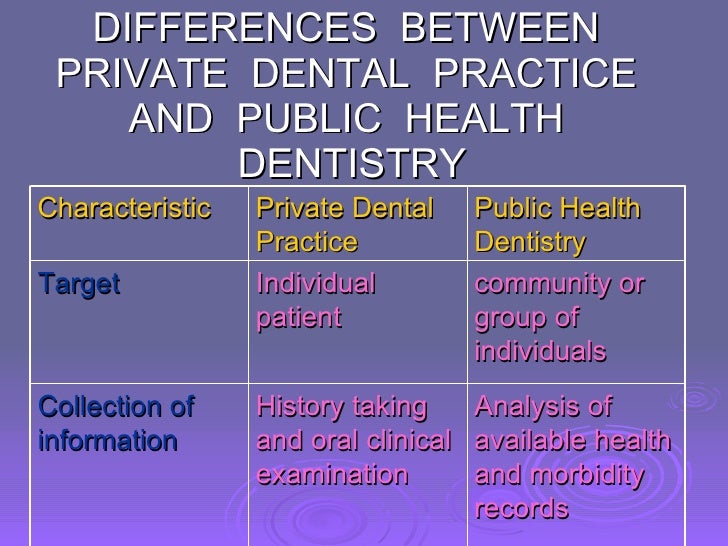 DIFFERENCES BETWEEN PRIVATE DENTAL PRACTICE AND PUBLIC HEALTH DENTISTRY

| Characteristic | Private Dental Practice | Public Health Dentistry |
|---|---|---|
| Target | Individual patient | community or group of individuals |
| Collection of information | History taking and oral clinical examination | Analysis of available health and morbidity records |